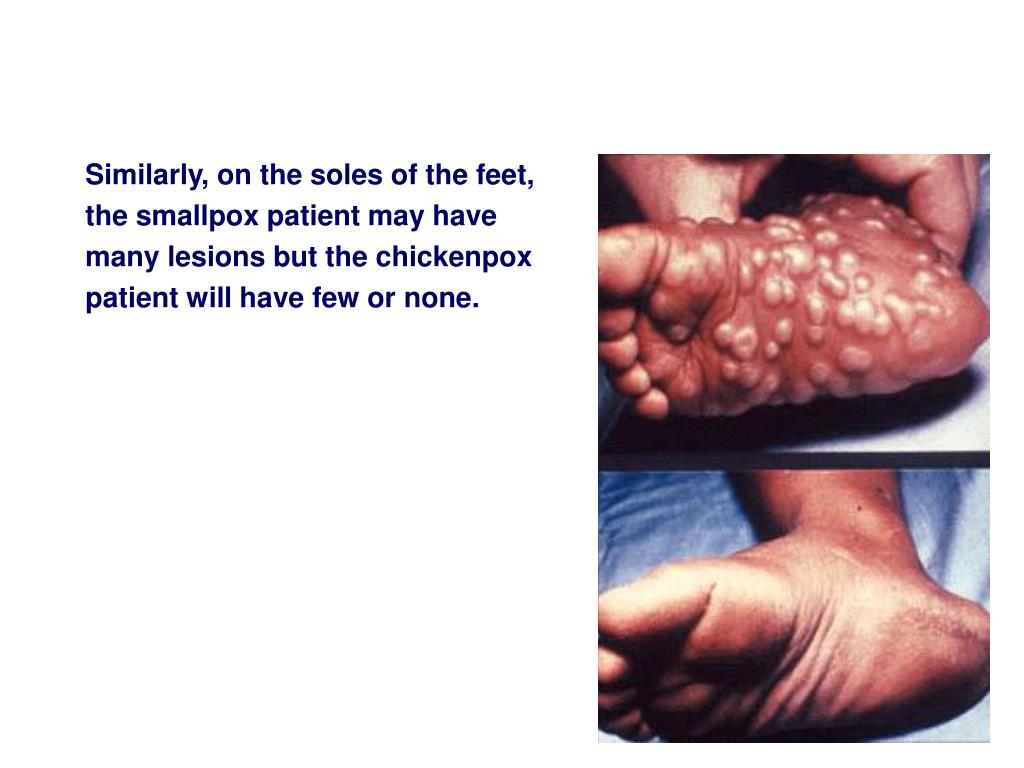 Similarly, on the soles of the feet, the smallpox patient may have many lesions but the chickenpox patient will have few or none.